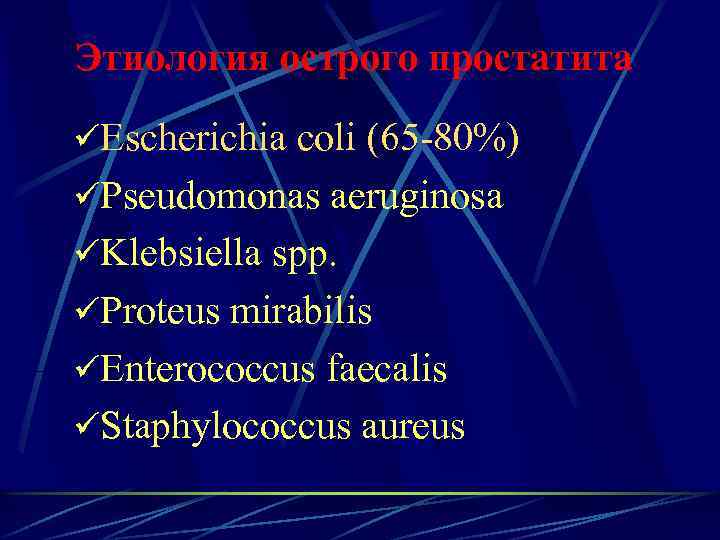 Этиология острого простатита

✓Escherichia coli (65-80%)
✓Pseudomonas aeruginosa
✓Klebsiella spp.
✓Proteus mirabilis
✓Enterococcus faecalis
✓Staphylococcus aureus